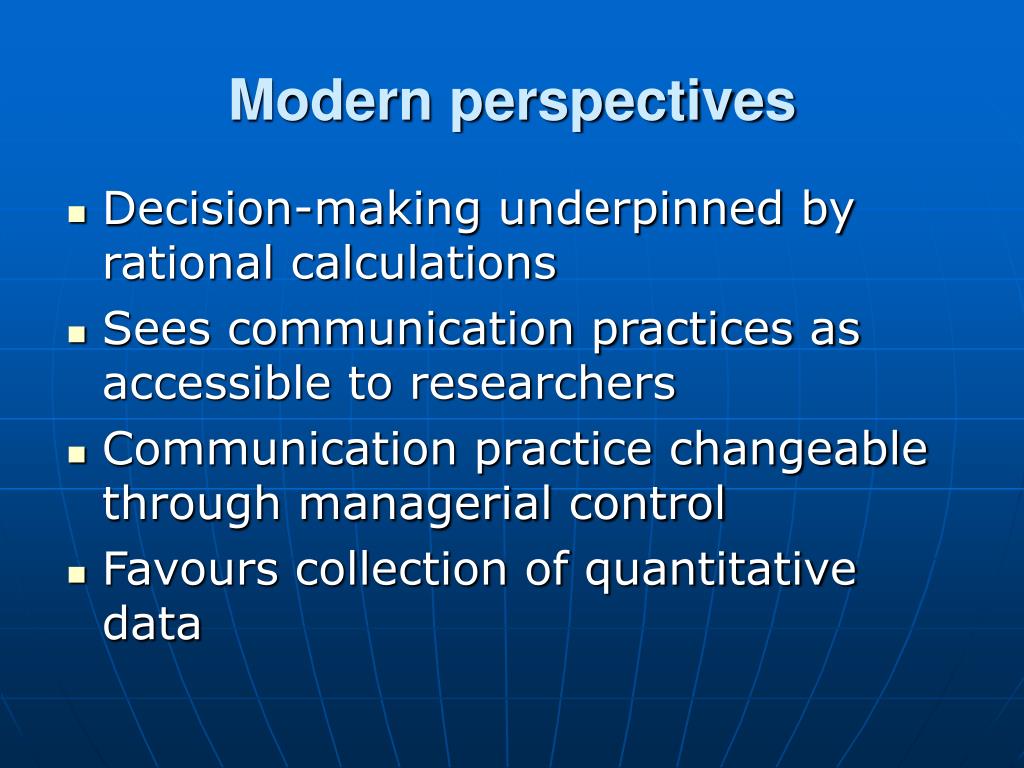 Modern perspectives

- Decision-making underpinned by rational calculations
- Sees communication practices as accessible to researchers
- Communication practice changeable through managerial control
- Favours collection of quantitative data